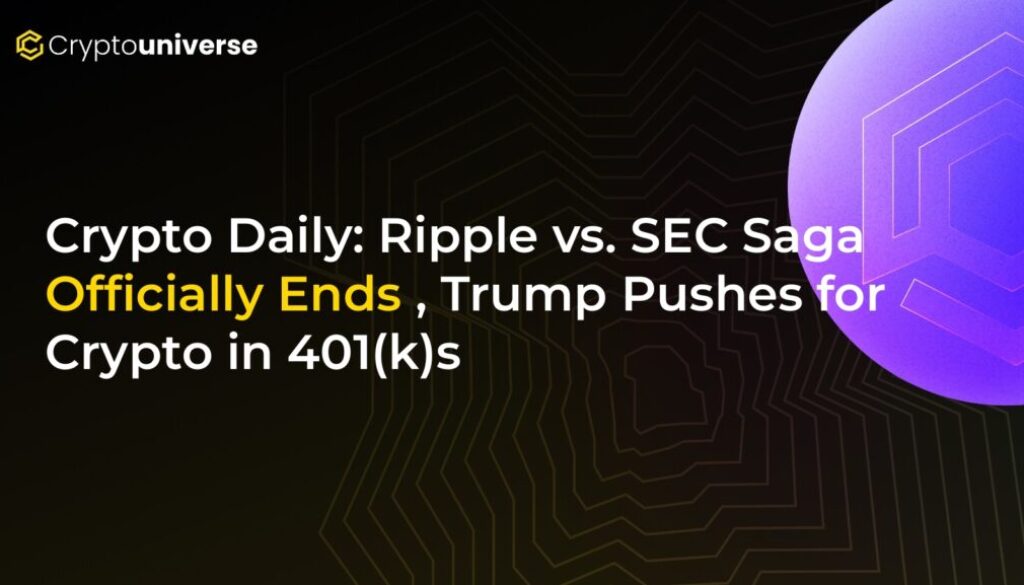 Cryptouniverse

Crypto Daily: Ripple vs. SEC Saga Officially Ends , Trump Pushes for Crypto in 401(k)s